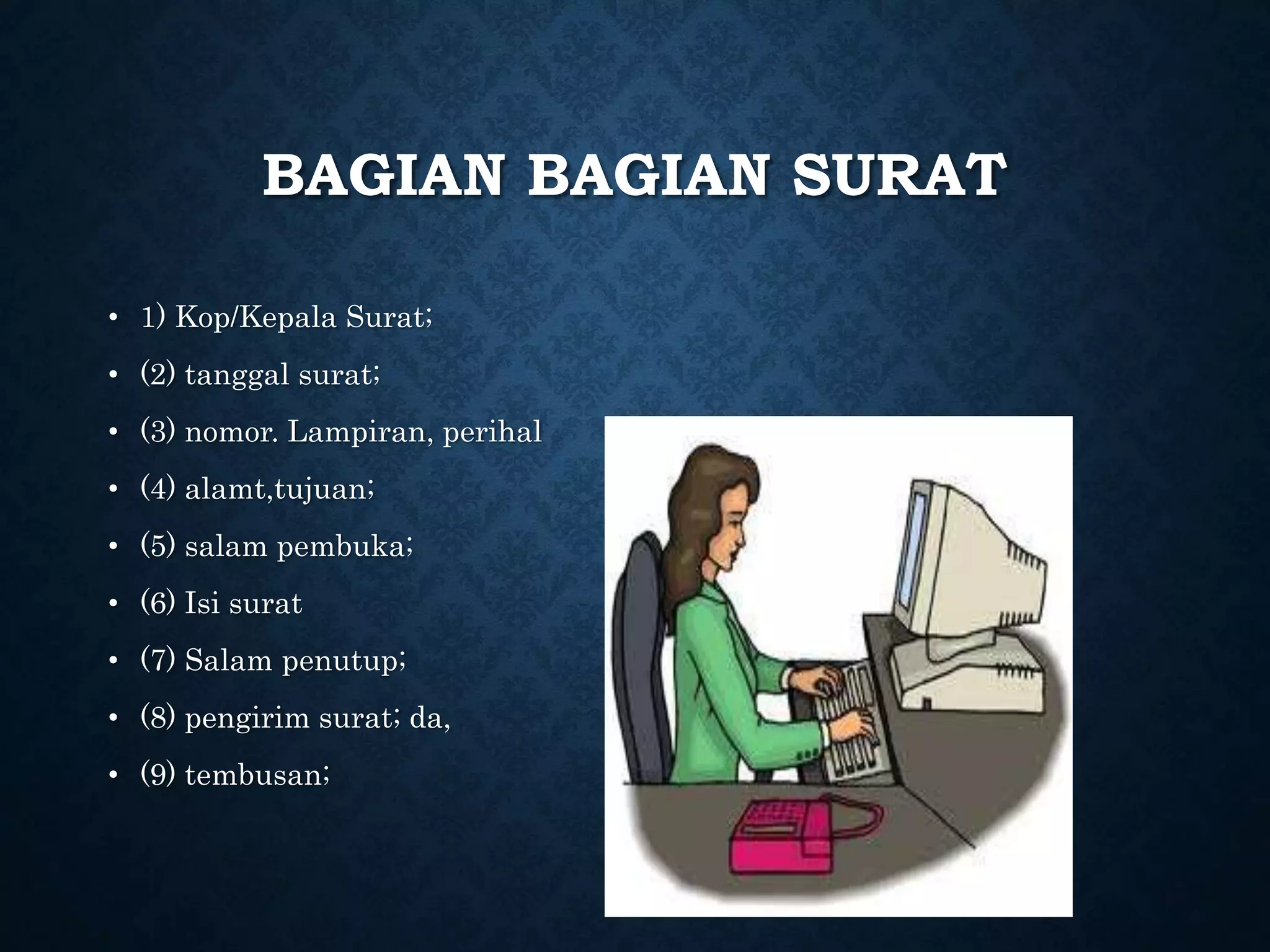 BAGIAN BAGIAN SURAT

• 1) Kop/Kepala Surat;
• (2) tanggal surat;
• (3) nomor. Lampiran, perihal
• (4) alamt,tujuan;
• (5) salam pembuka;
• (6) Isi surat
• (7) Salam penutup;
• (8) pengirim surat; da,
• (9) tembusan;